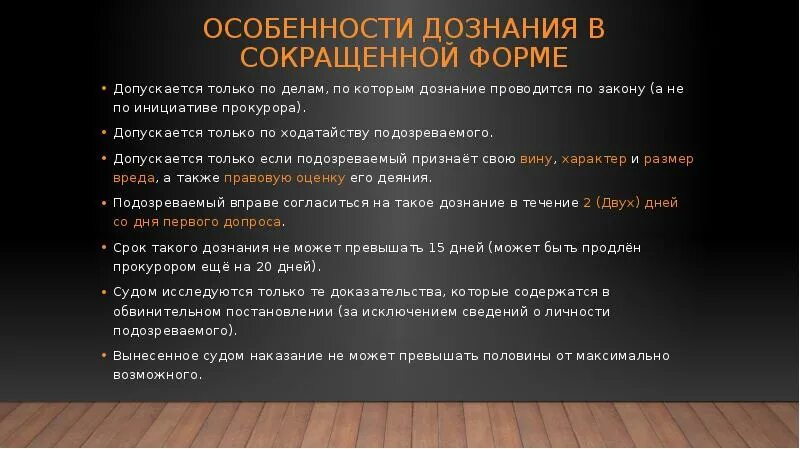 ОСОБЕННОСТИ ДОЗНАНИЯ В СОКРАЩЕННОЙ ФОРМЕ

• Допускается только по делам, по которым дознание проводится по закону (а не по инициативе прокурора).

• Допускается только по ходатайству подозреваемого.

• Допускается только если подозреваемый признаёт свою вину, характер и размер вреда, а также правовую оценку его деяния.

• Подозреваемый вправе согласиться на такое дознание в течение 2 (Двух) дней со дня первого допроса.

• Срок такого дознания не может превышать 15 дней (может быть продлён прокурором ещё на 20 дней).

• Судом исследуются только те доказательства, которые содержатся в обвинительном постановлении (за исключением сведений о личности подозреваемого).

• Вынесенное судом наказание не может превышать половины от максимально возможного.